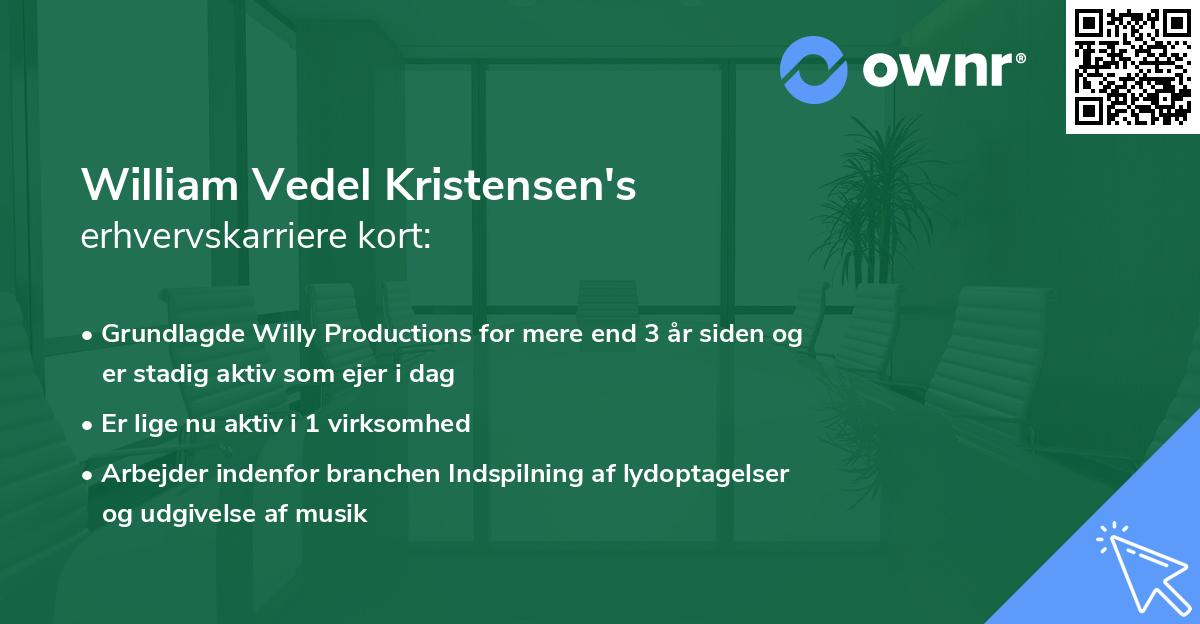 ownr®

William Vedel Kristensen's erhvervskarriere kort:

• Grundlagde Willy Productions for mere end 3 år siden og er stadig aktiv som ejer i dag
• Er lige nu aktiv i 1 virksomhed
• Arbejder indenfor branchen Indspilning af lydoptagelser og udgivelse af musik